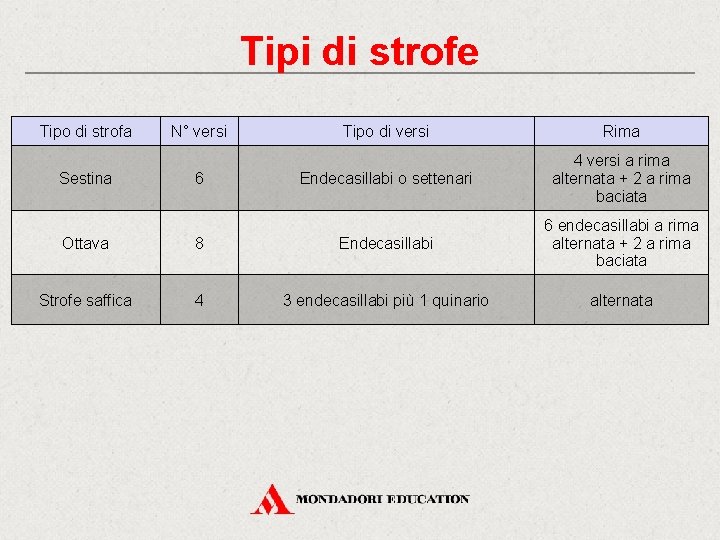 Tipi di strofe

| Tipo di strofa | N° versi | Tipo di versi | Rima |
|---|---|---|---|
| Sestina | 6 | Endecasillabi o settenari | 4 versi a rima alternata + 2 a rima baciata |
| Ottava | 8 | Endecasillabi | 6 endecasillabi a rima alternata + 2 a rima baciata |
| Strofe saffica | 4 | 3 endecasillabi più 1 quinario | alternata |

MONDADORI EDUCATION